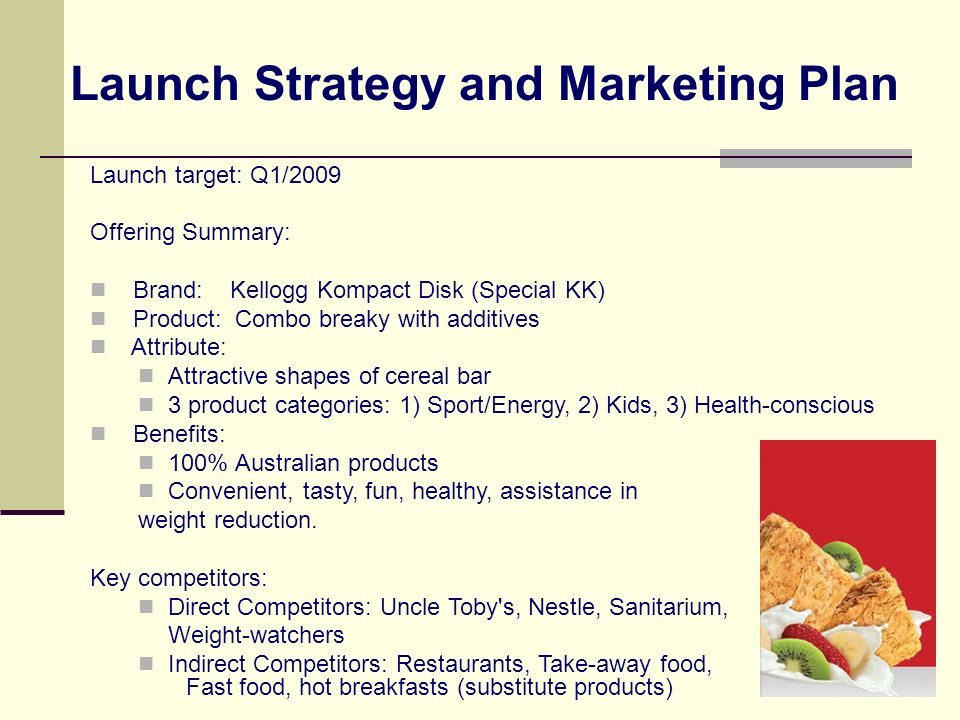 Launch Strategy and Marketing Plan

Launch target: Q1/2009

Offering Summary:

- Brand: Kellogg Kompact Disk (Special KK)
- Product: Combo breaky with additives
- Attribute:
  - Attractive shapes of cereal bar
  - 3 product categories: 1) Sport/Energy, 2) Kids, 3) Health-conscious
- Benefits:
  - 100% Australian products
  - Convenient, tasty, fun, healthy, assistance in weight reduction.

Key competitors:
- Direct Competitors: Uncle Toby's, Nestle, Sanitarium, Weight-watchers
- Indirect Competitors: Restaurants, Take-away food, Fast food, hot breakfasts (substitute products)